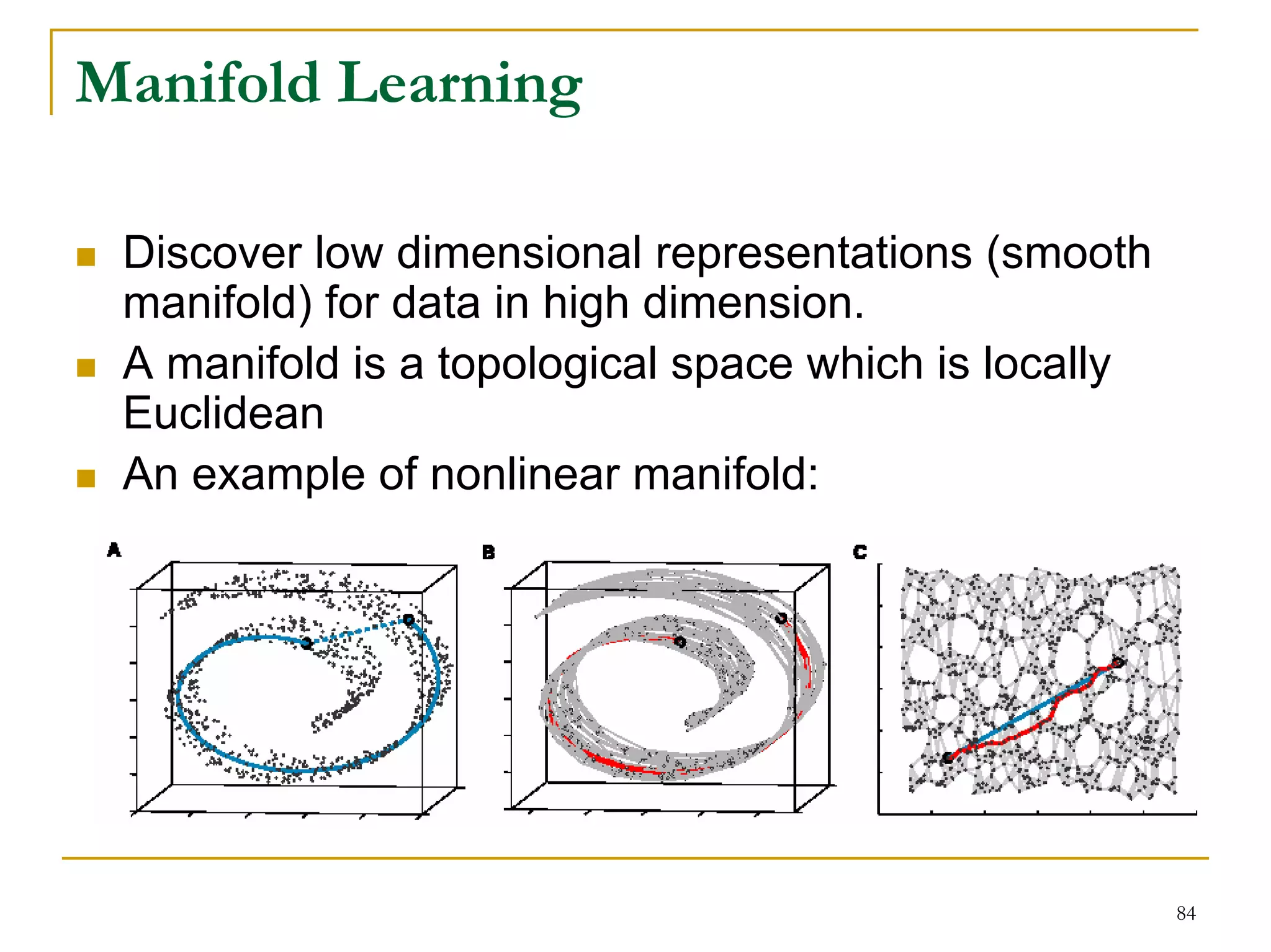 Manifold Learning

Discover low dimensional representations (smooth manifold) for data in high dimension.

A manifold is a topological space which is locally Euclidean

An example of nonlinear manifold:

A

B

C

84